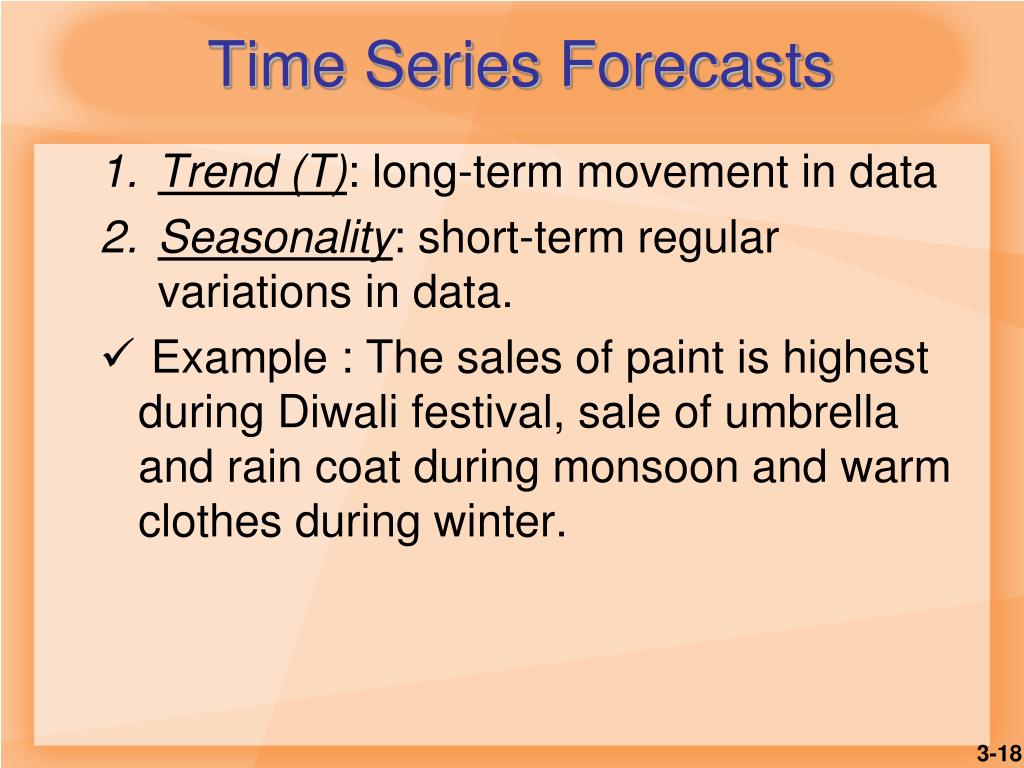 Time Series Forecasts

1. Trend (T): long-term movement in data
2. Seasonality: short-term regular variations in data.

✓ Example : The sales of paint is highest during Diwali festival, sale of umbrella and rain coat during monsoon and warm clothes during winter.

3-18